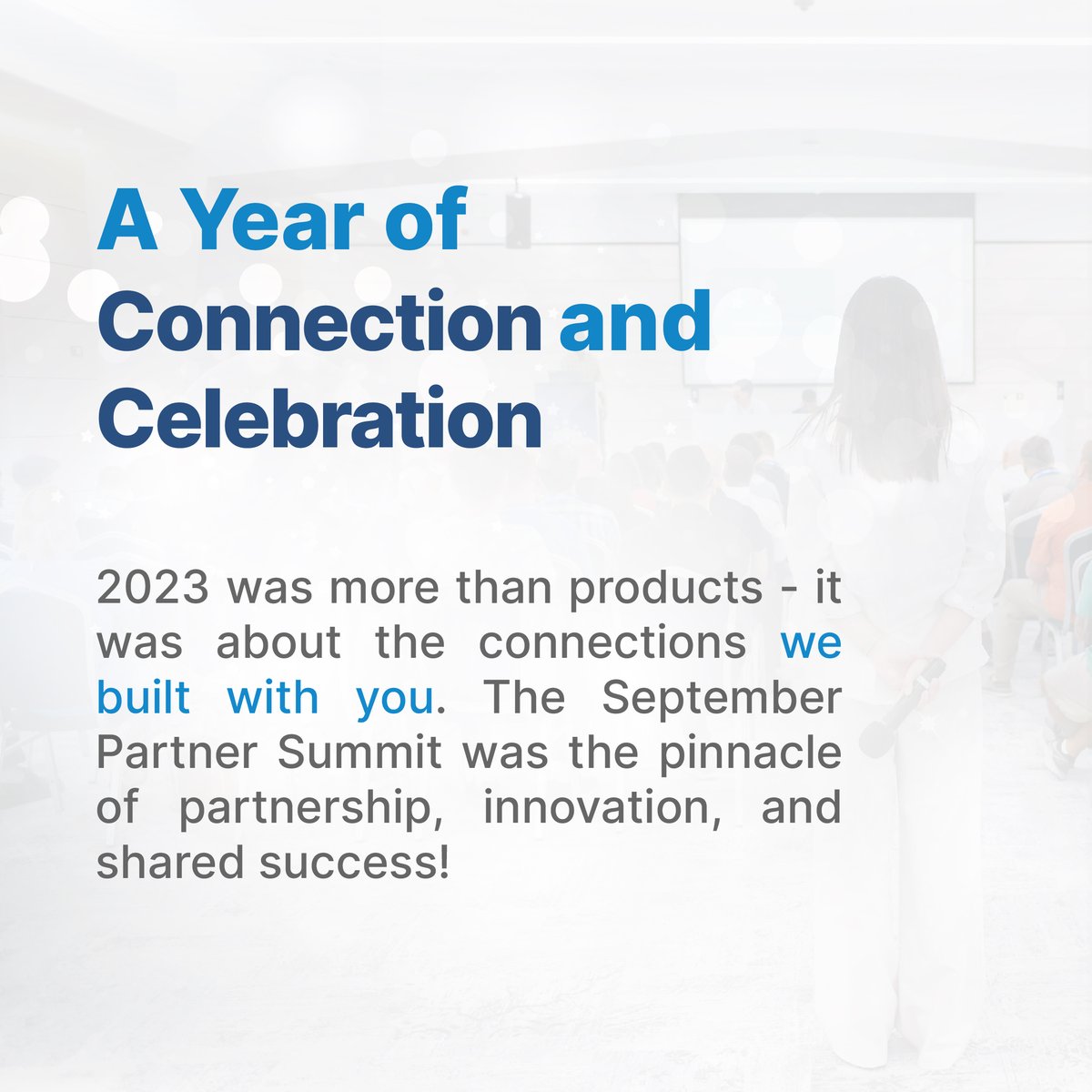 A Year of Connection and Celebration

2023 was more than products - it was about the connections we built with you. The September Partner Summit was the pinnacle of partnership, innovation, and shared success!